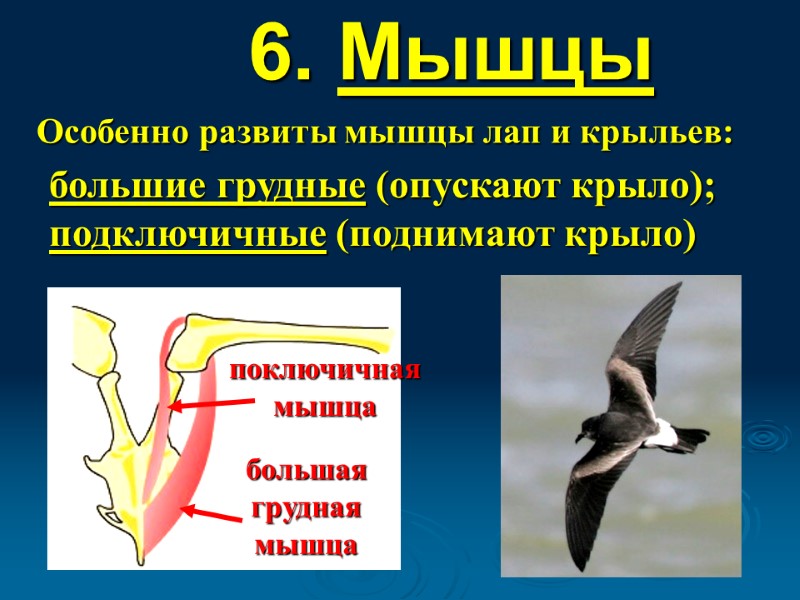 6. Мышцы

Особенно развиты мышцы лап и крыльев:

большие грудные (опускают крыло);
подключичные (поднимают крыло)

поключичная мышца

большая грудная мышца